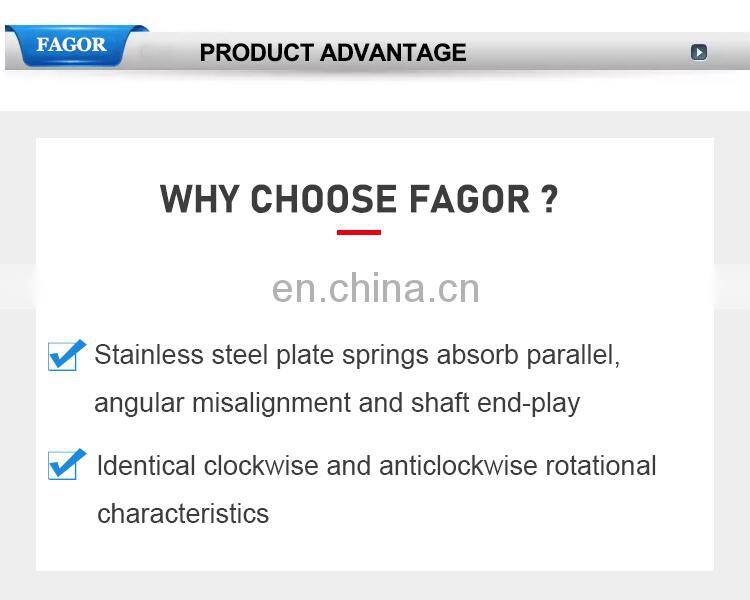 FAGOR

PRODUCT ADVANTAGE

WHY CHOOSE FAGOR ?

en.china.cn

Stainless steel plate springs absorb parallel, angular misalignment and shaft end-play

Identical clockwise and anticlockwise rotational characteristics